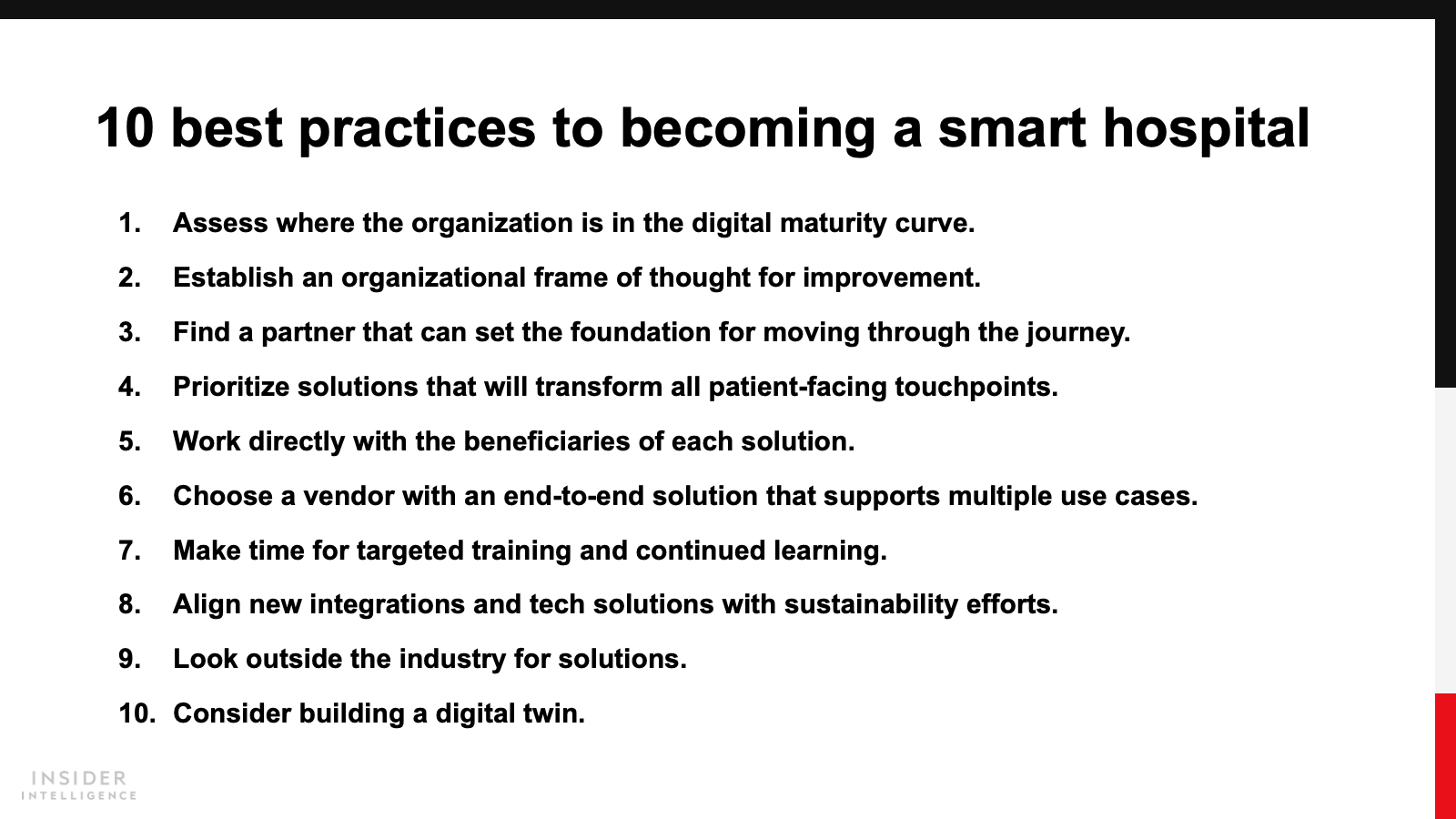 10 best practices to becoming a smart hospital

1. Assess where the organization is in the digital maturity curve.
2. Establish an organizational frame of thought for improvement.
3. Find a partner that can set the foundation for moving through the journey.
4. Prioritize solutions that will transform all patient-facing touchpoints.
5. Work directly with the beneficiaries of each solution.
6. Choose a vendor with an end-to-end solution that supports multiple use cases.
7. Make time for targeted training and continued learning.
8. Align new integrations and tech solutions with sustainability efforts.
9. Look outside the industry for solutions.
10. Consider building a digital twin.

INSIDER
INTELLIGENCE